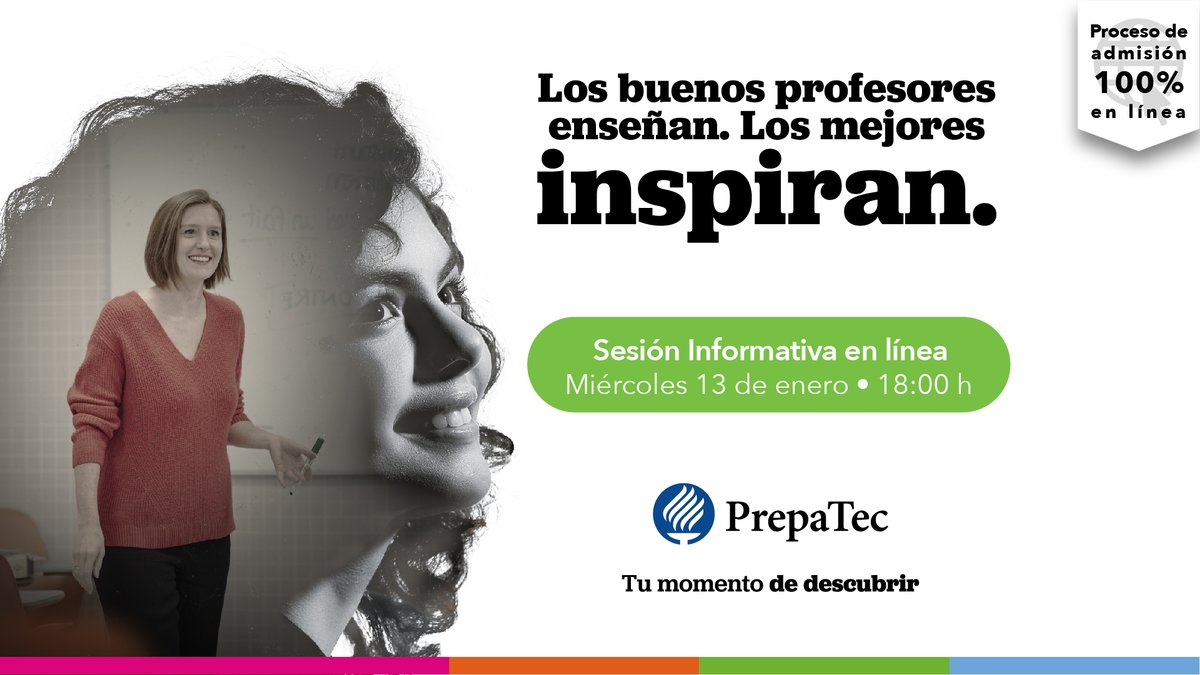 Proceso de admisión 100% en línea

Los buenos profesores enseñan. Los mejores inspiran.

Sesión Informativa en línea
Miércoles 13 de enero • 18:00 h

PrepaTec

Tu momento de descubrir